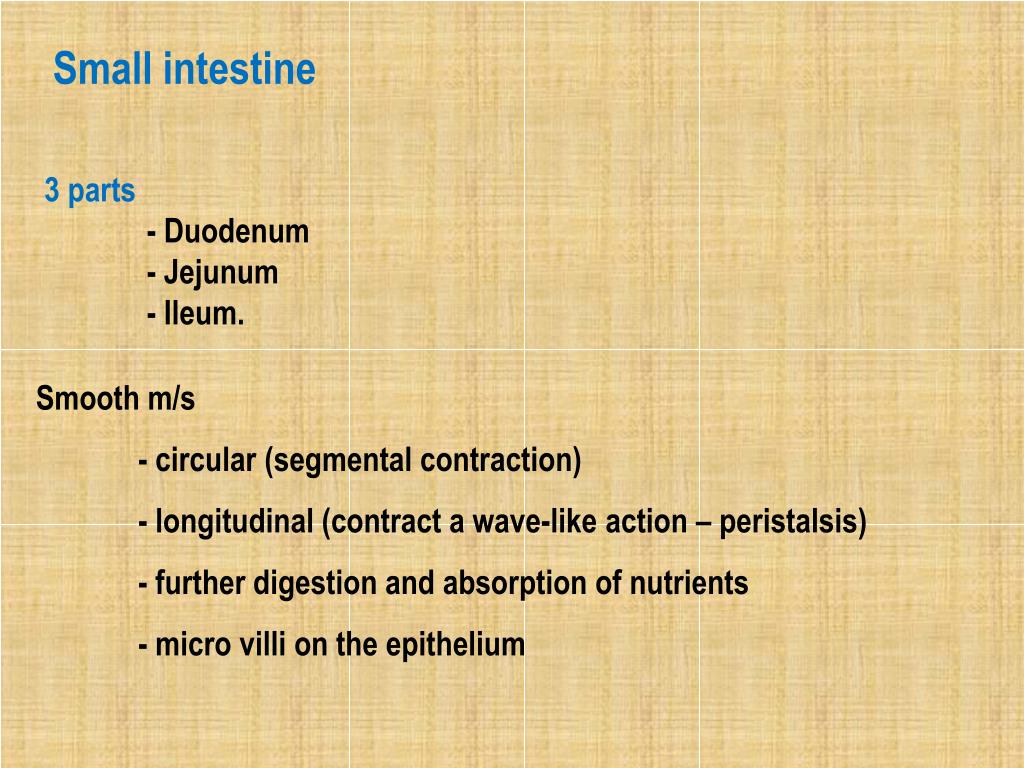 Small intestine

3 parts
- Duodenum
- Jejunum
- Ileum.

Smooth m/s

- circular (segmental contraction)

- longitudinal (contract a wave-like action – peristalsis)

- further digestion and absorption of nutrients

- micro villi on the epithelium